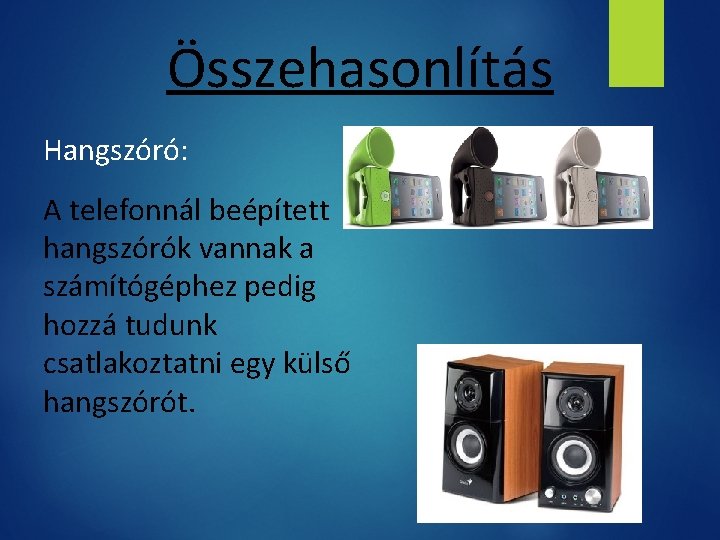 Összehasonlítás

Hangszóró:

A telefonnál beépített hangszórók vannak a számítógéphez pedig hozzá tudunk csatlakoztatni egy külső hangszórót.